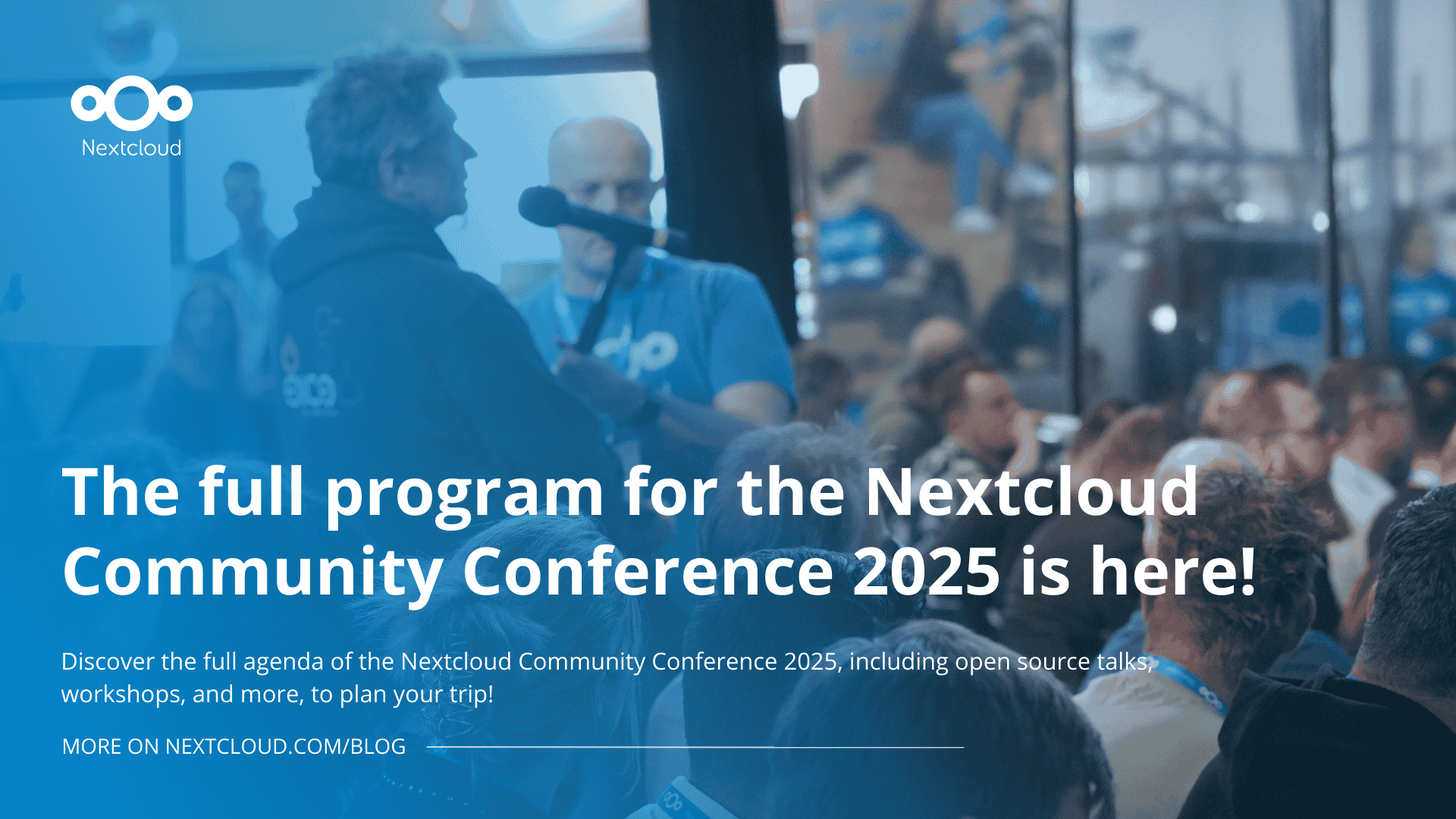 Nextcloud

The full program for the Nextcloud Community Conference 2025 is here!

Discover the full agenda of the Nextcloud Community Conference 2025, including open source talks, workshops, and more, to plan your trip!

MORE ON NEXTCLOUD.COM/BLOG